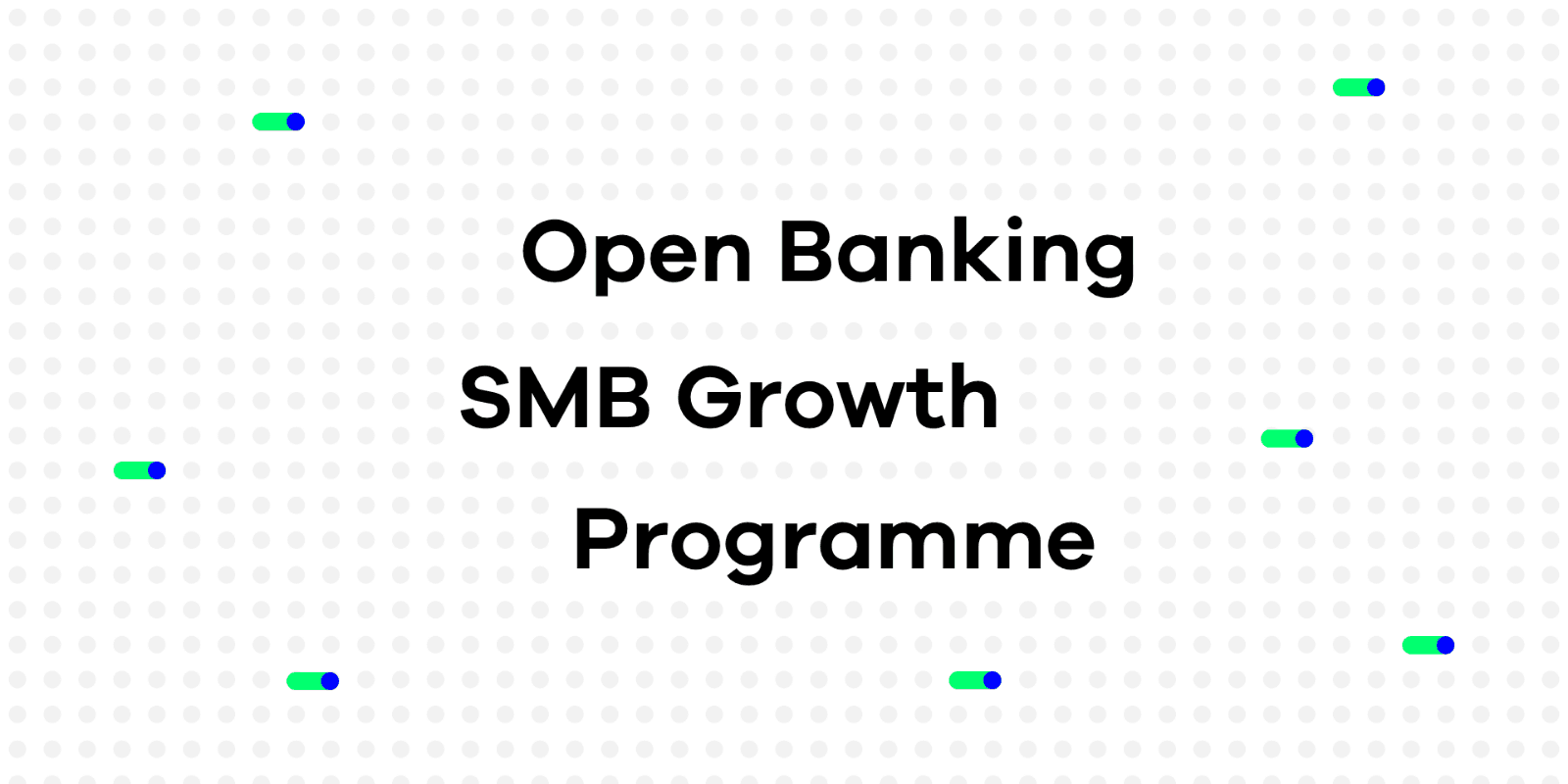 Open Banking
SMB Growth
Programme